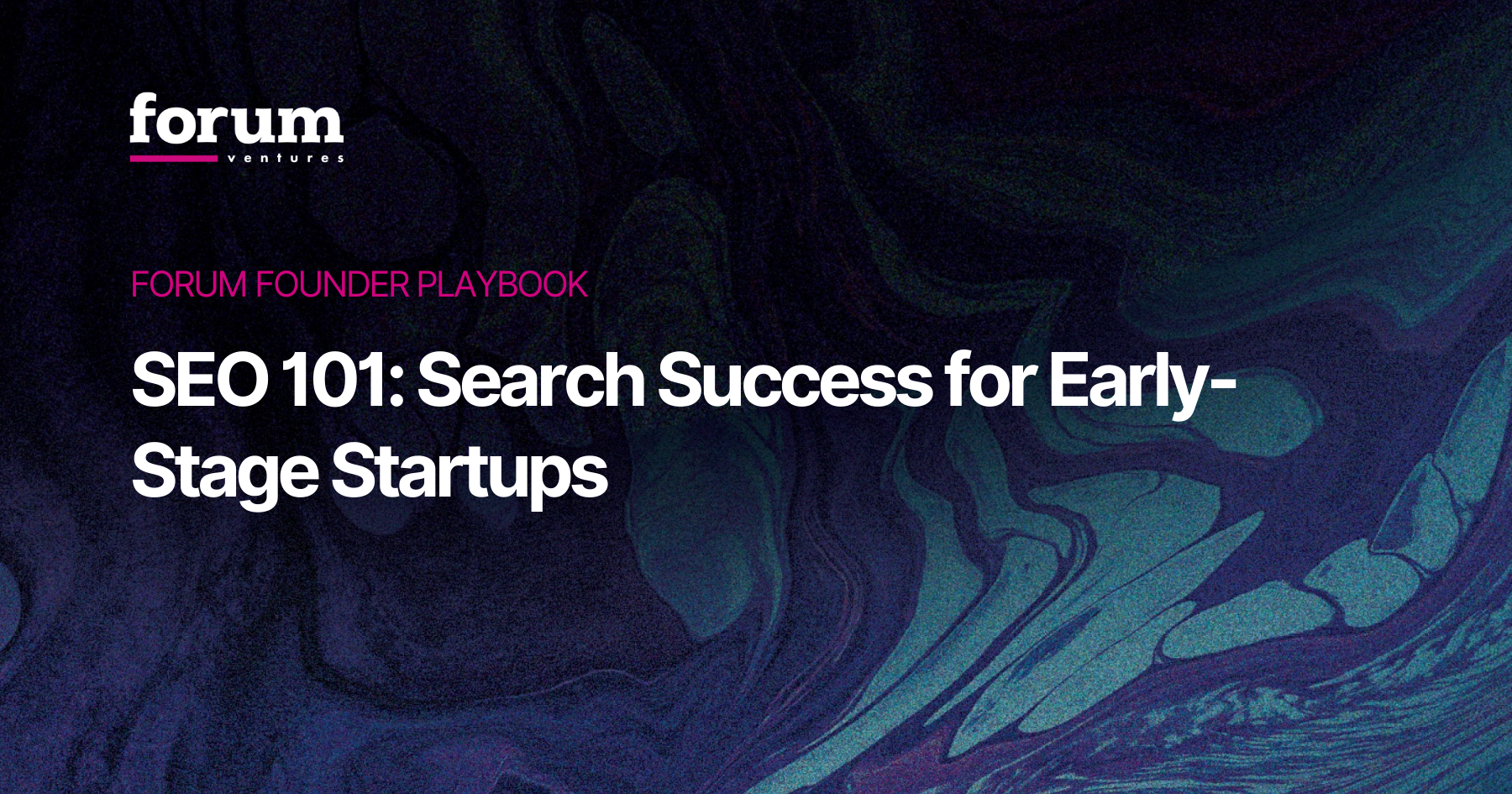 forum
ventures

FORUM FOUNDER PLAYBOOK

SEO 101: Search Success for Early-Stage Startups